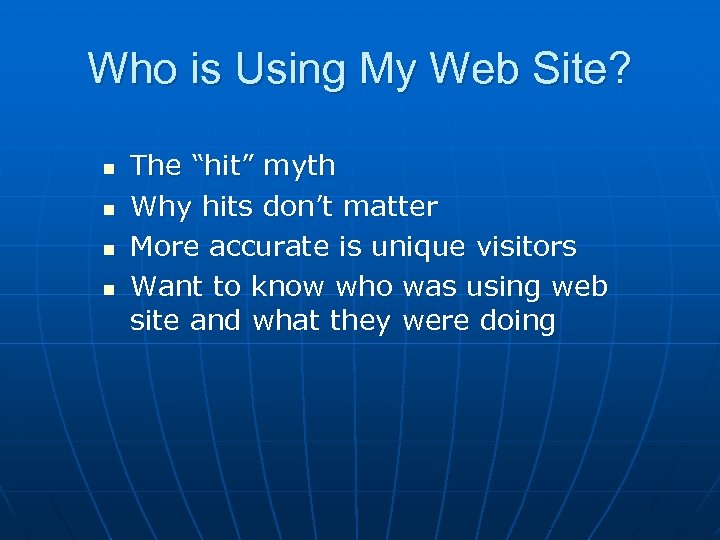 Who is Using My Web Site?

- The “hit” myth
- Why hits don’t matter
- More accurate is unique visitors
- Want to know who was using web site and what they were doing